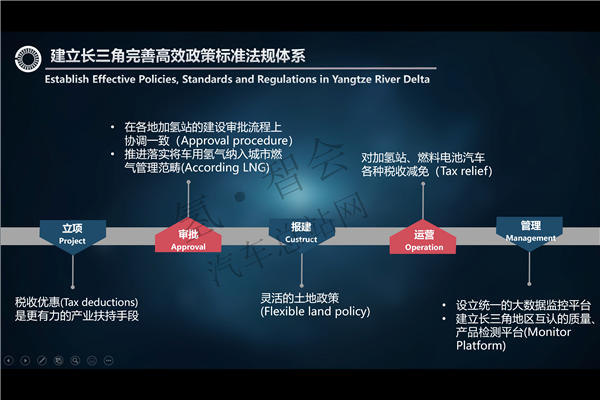 建立长三角完善高效政策标准法规体系
Establish Effective Policies, Standards and Regulations in Yangtze River Delta

• 在各地加氢站的建设审批流程上协调一致（Approval procedure）
• 推进落实将车用氢气纳入城市燃气管理范畴(According LNG)

对加氢站、燃料电池汽车各种税收减免（Tax relief）

氢·智会
汽车总站网

立项
Project

审批
Approval

报建
Custruct

运营
Operation

管理
Management

税收优惠(Tax deductions)
是更有力的产业扶持手段

灵活的土地政策
(Flexible land policy)

• 设立统一的大数据监控平台
• 建立长三角地区互认的质量、产品检测平台(Monitor Platform)